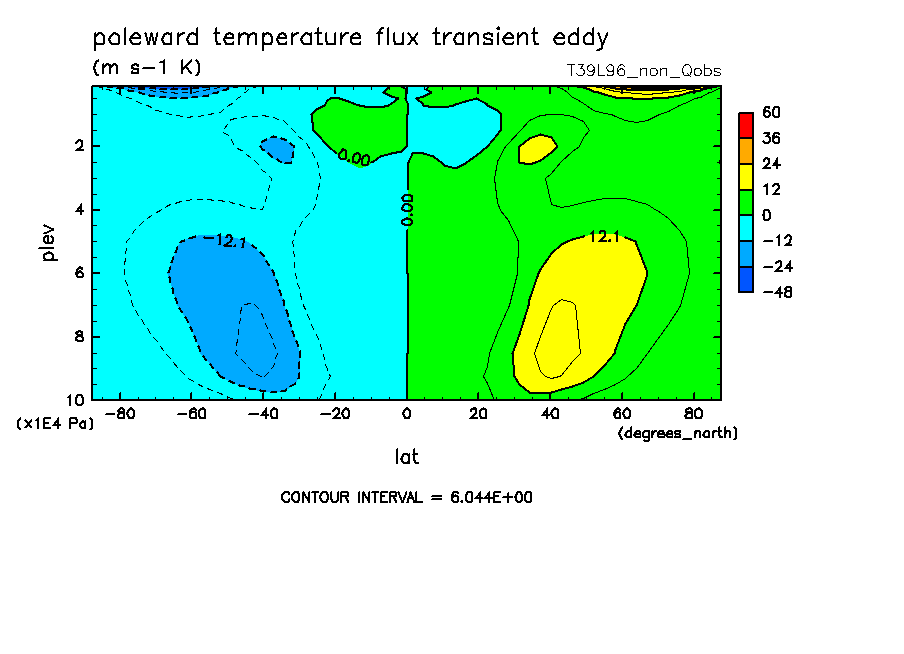 poleward temperature flux transient eddy
(m s-1 K)
T39L96_non_Qobs

60
36
24
12
0
-12
-24
-48

plev
2
4
6
8
10
(x1E4 Pa)

0.00
0.00
-12.1
12.1

-80 -60 -40 -20 0 20 40 60 80
(degrees_north)
lat

CONTOUR INTERVAL = 6.044E+00